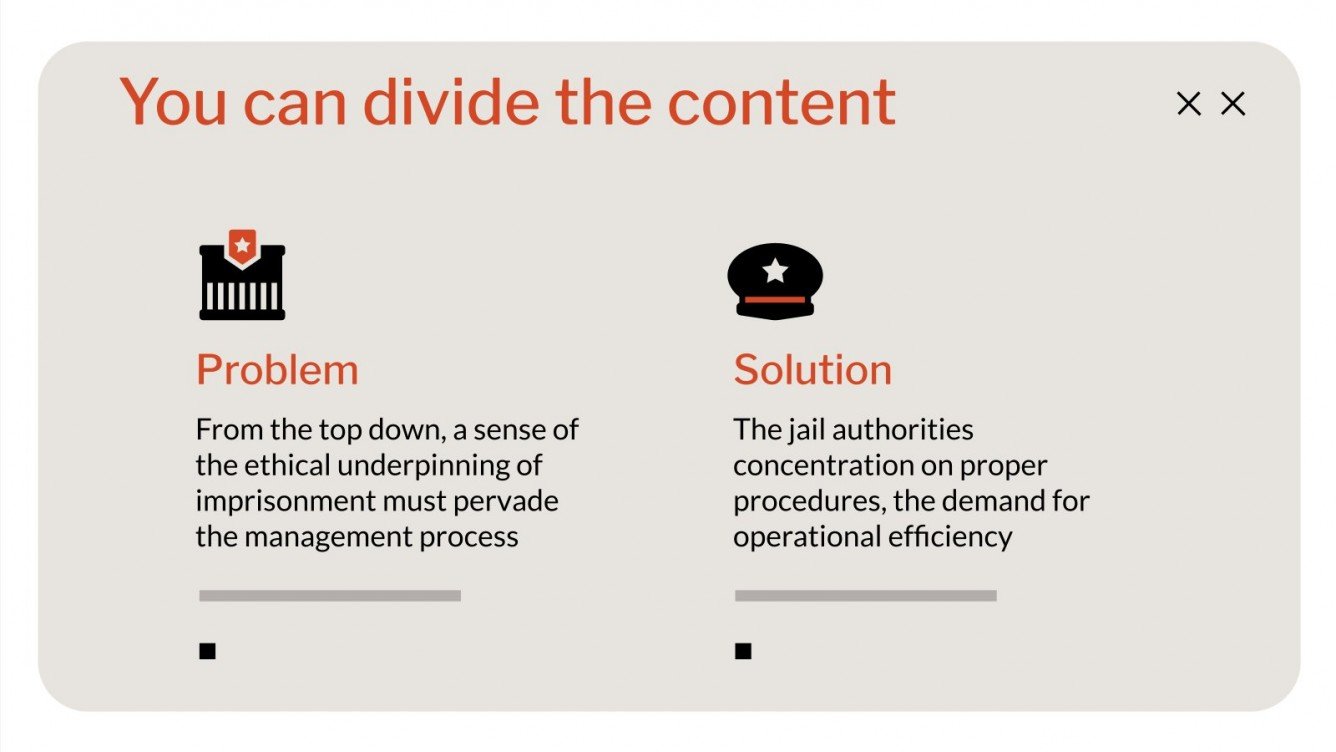 You can divide the content

Problem

From the top down, a sense of the ethical underpinning of imprisonment must pervade the management process

Solution

The jail authorities concentration on proper procedures, the demand for operational efficiency